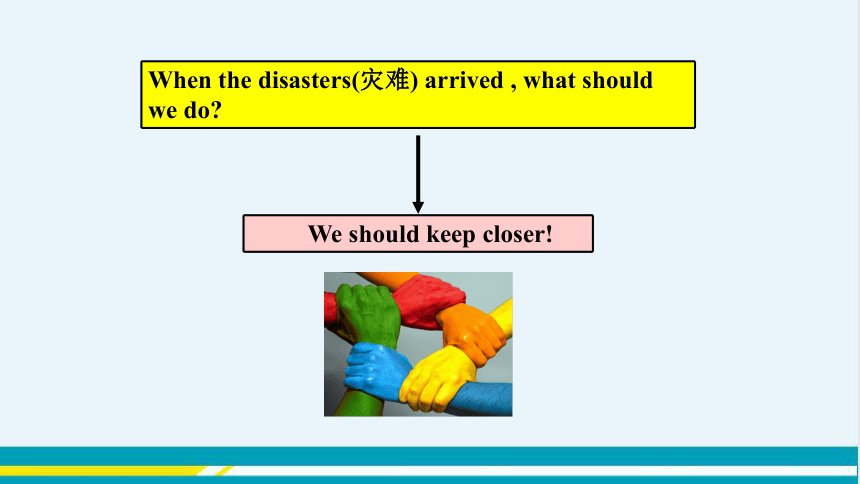 When the disasters(灾难) arrived , what should we do?

We should keep closer!